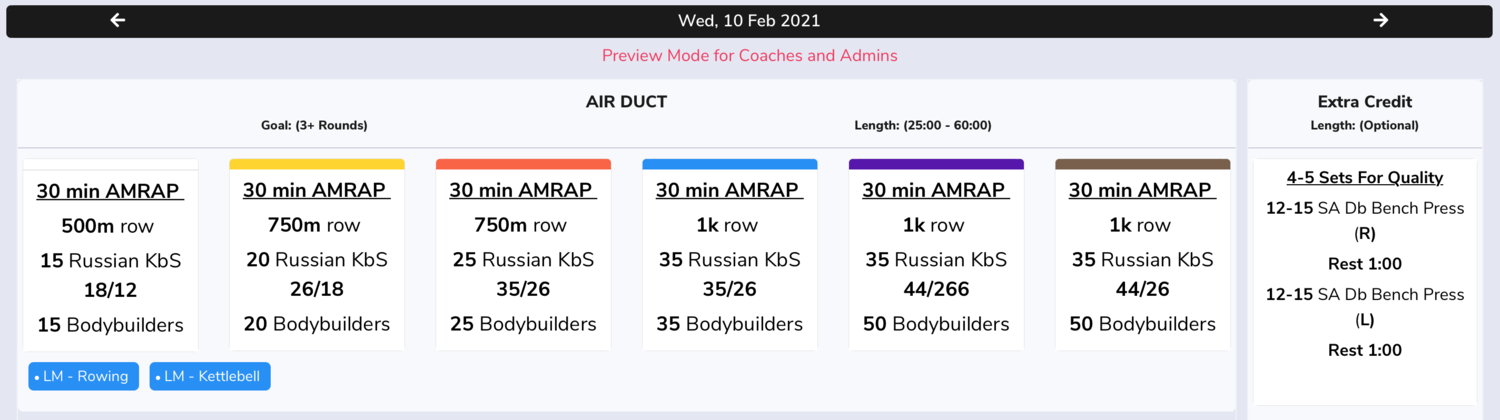 ←
Wed, 10 Feb 2021
→

Preview Mode for Coaches and Admins

AIR DUCT
Goal: (3+ Rounds)
Length: (25:00 - 60:00)

30 min AMRAP
500m row
15 Russian KbS 18/12
15 Bodybuilders

30 min AMRAP
750m row
20 Russian KbS 26/18
20 Bodybuilders

30 min AMRAP
750m row
25 Russian KbS 35/26
25 Bodybuilders

30 min AMRAP
1k row
35 Russian KbS 35/26
35 Bodybuilders

30 min AMRAP
1k row
35 Russian KbS 44/266
50 Bodybuilders

30 min AMRAP
1k row
35 Russian KbS 44/26
50 Bodybuilders

• LM - Rowing
• LM - Kettlebell

Extra Credit
Length: (Optional)

4-5 Sets For Quality
12-15 SA Db Bench Press (R)
Rest 1:00
12-15 SA Db Bench Press (L)
Rest 1:00